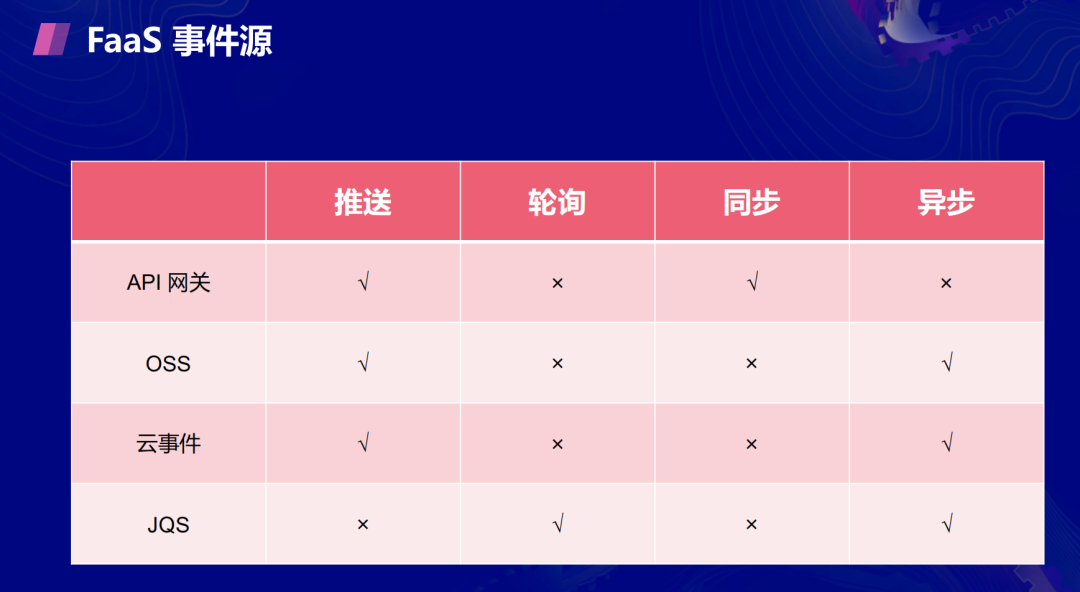 FaaS 事件源

|  | 推送 | 轮询 | 同步 | 异步 |
|---|---|---|---|---|
| API 网关 | √ | × | √ | × |
| OSS | √ | × | × | √ |
| 云事件 | √ | × | × | √ |
| JQS | × | √ | × | √ |